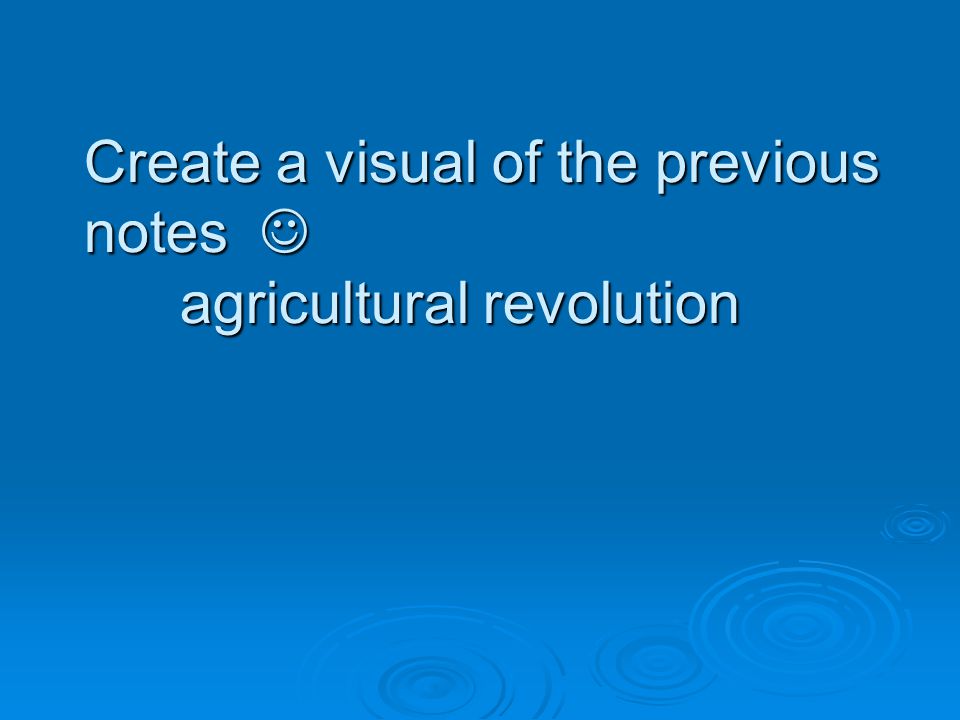 Create a visual of the previous notes ☺
agricultural revolution